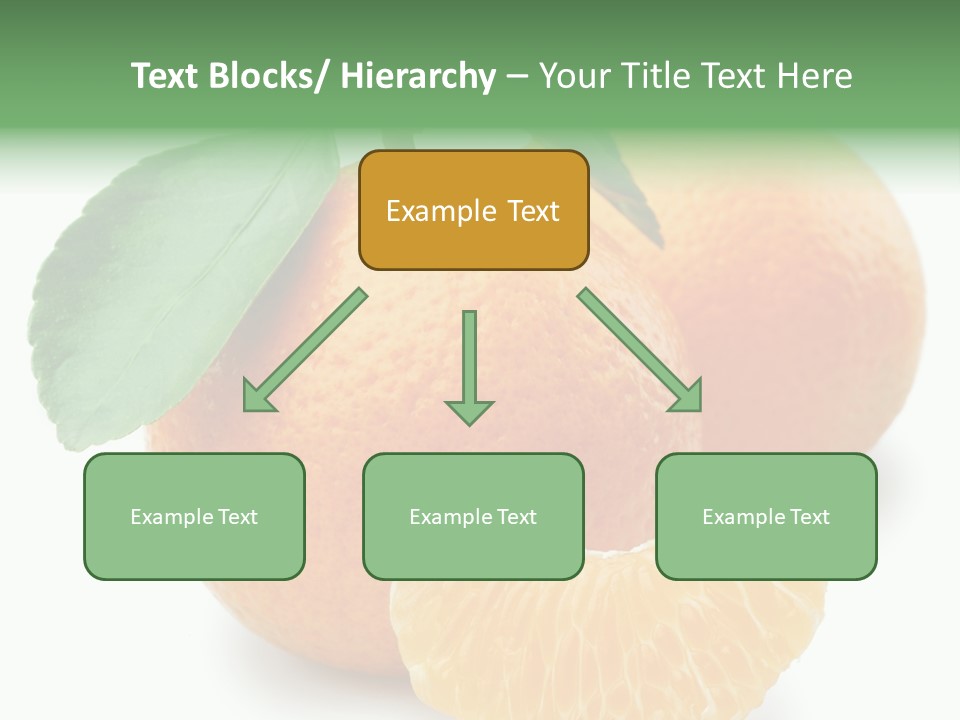 Text Blocks/ Hierarchy – Your Title Text Here

Example Text

Example Text

Example Text

Example Text